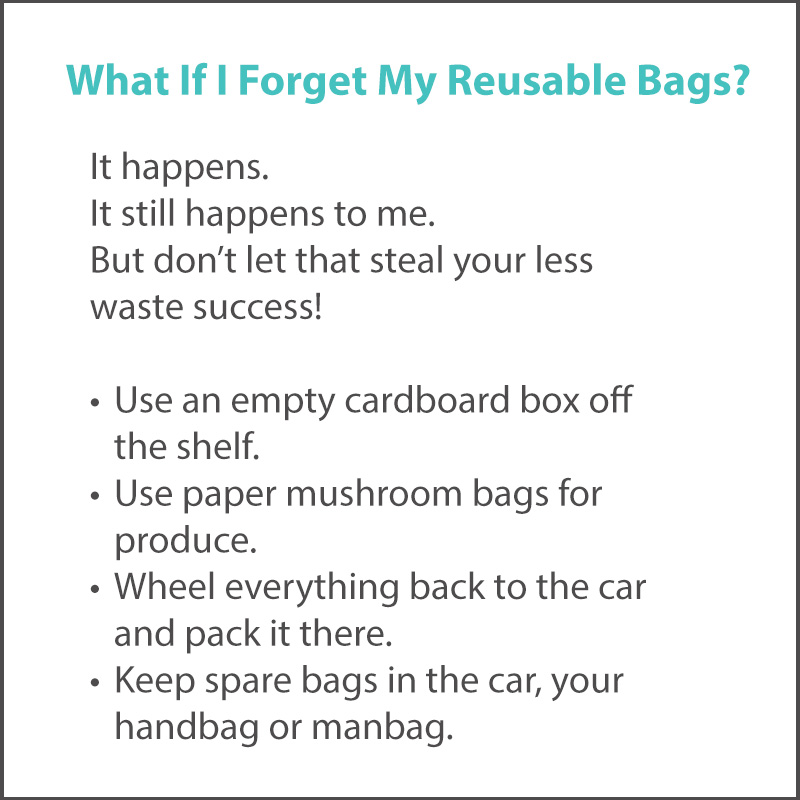 What If I Forget My Reusable Bags?

It happens.
It still happens to me.
But don't let that steal your less waste success!

• Use an empty cardboard box off the shelf.
• Use paper mushroom bags for produce.
• Wheel everything back to the car and pack it there.
• Keep spare bags in the car, your handbag or manbag.